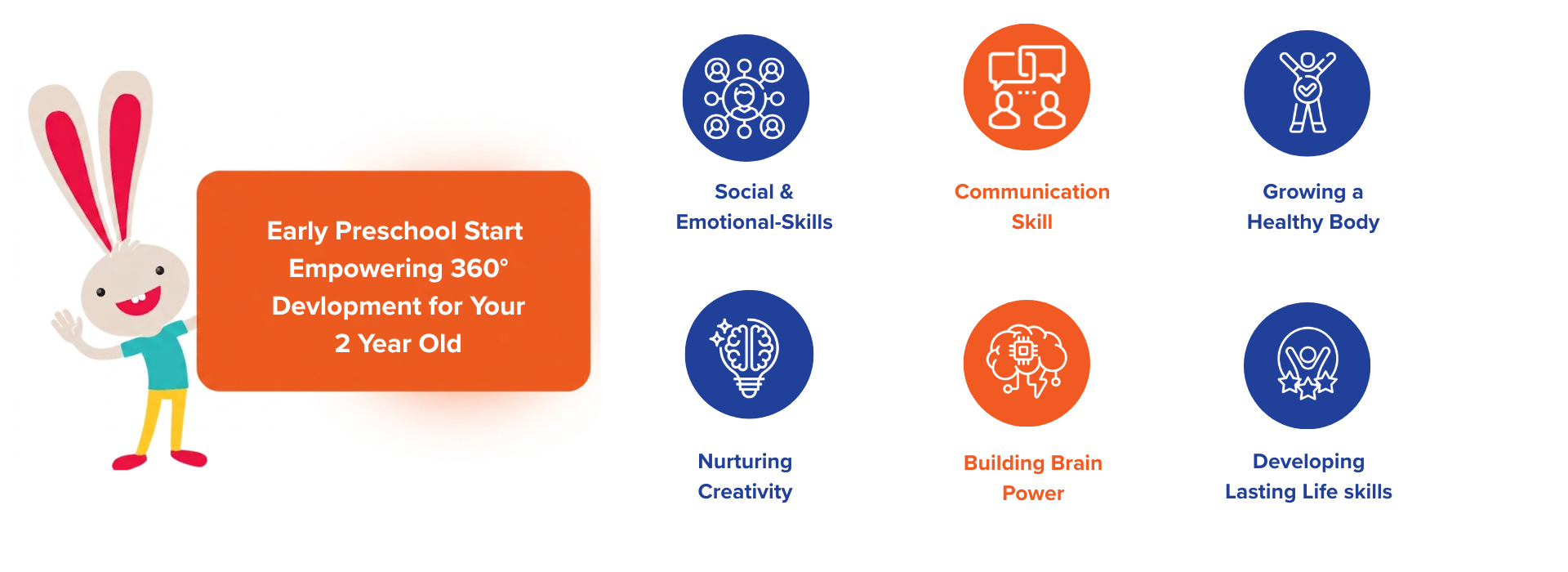 Early Preschool Start Empowering 360° Devlopment for Your 2 Year Old

Social & Emotional-Skills

Communication Skill

Growing a Healthy Body

Nurturing Creativity

Building Brain Power

Developing Lasting Life skills